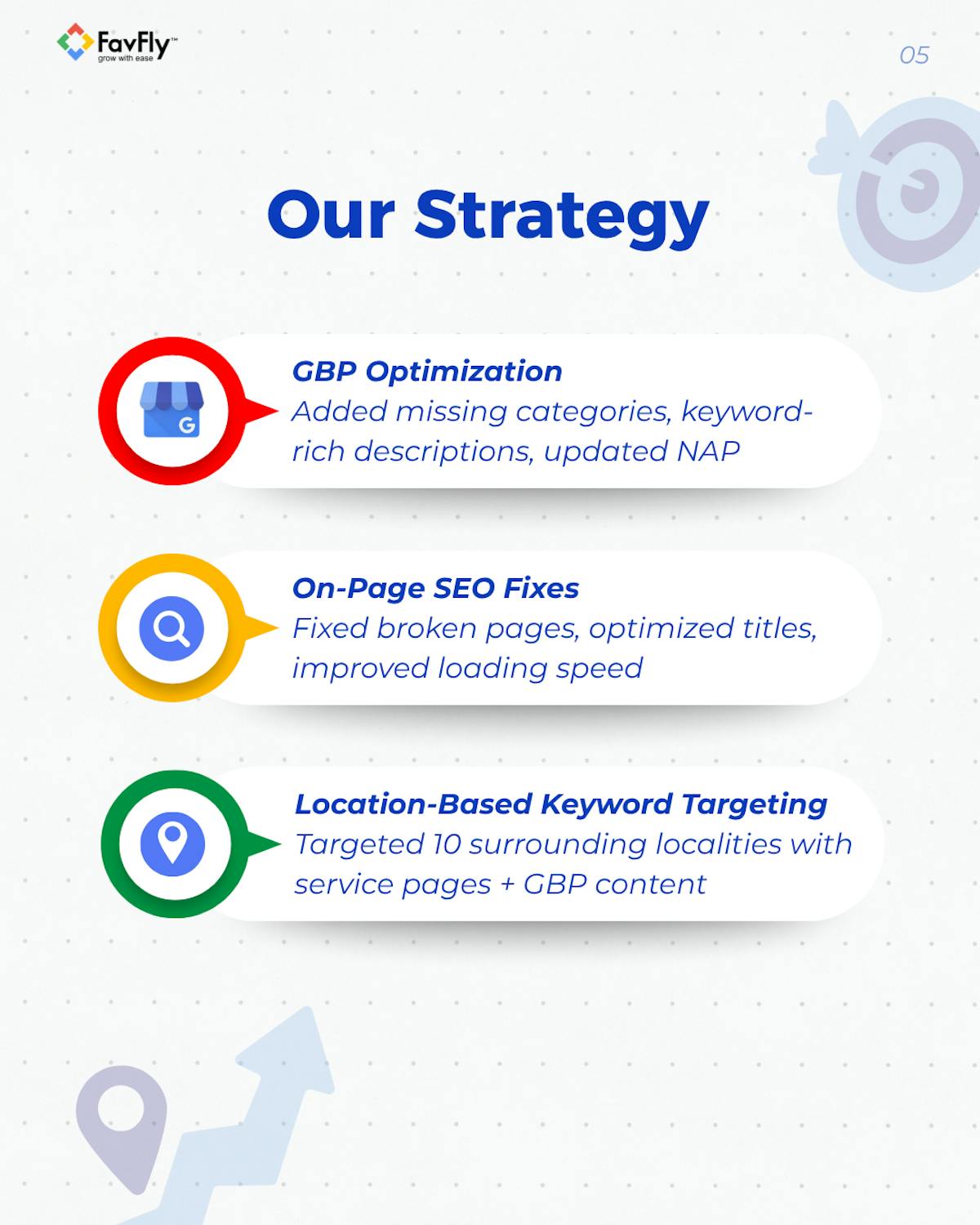 FavFly™
grow with ease

05

Our Strategy

GBP Optimization
Added missing categories, keyword-rich descriptions, updated NAP

On-Page SEO Fixes
Fixed broken pages, optimized titles, improved loading speed

Location-Based Keyword Targeting
Targeted 10 surrounding localities with service pages + GBP content